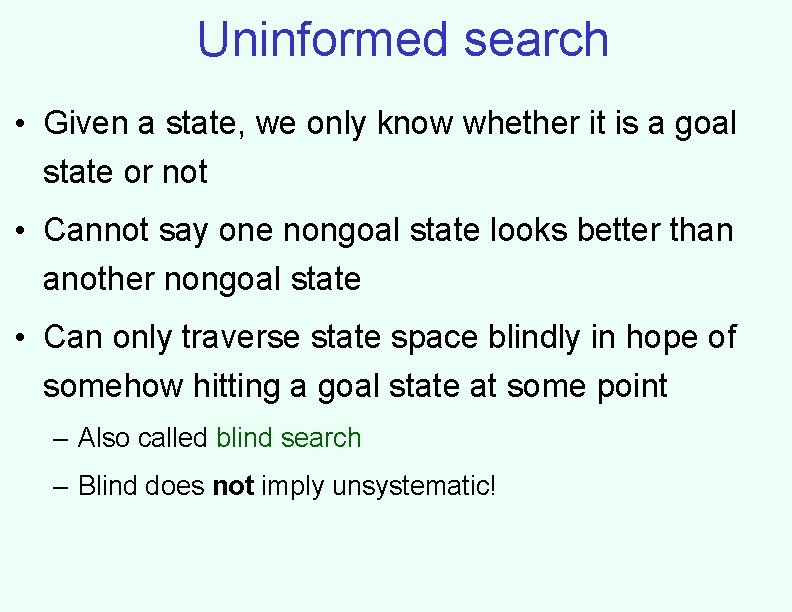 Uninformed search

• Given a state, we only know whether it is a goal state or not

• Cannot say one nongoal state looks better than another nongoal state

• Can only traverse state space blindly in hope of somehow hitting a goal state at some point

– Also called blind search

– Blind does not imply unsystematic!